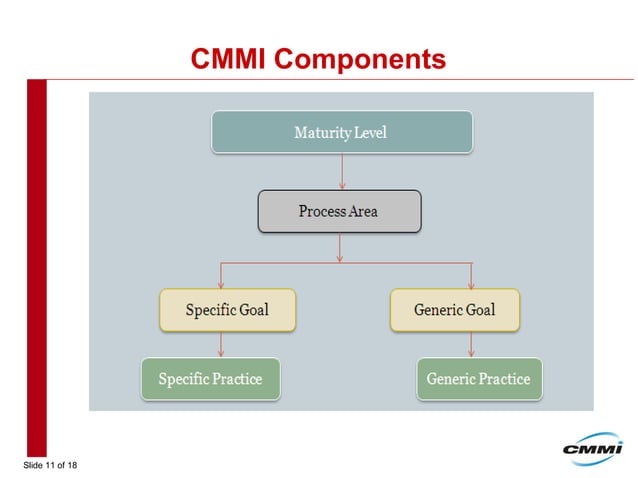 CMMI Components

Maturity Level

Process Area

Specific Goal

Generic Goal

Specific Practice

Generic Practice

Slide 11 of 18

CMMI